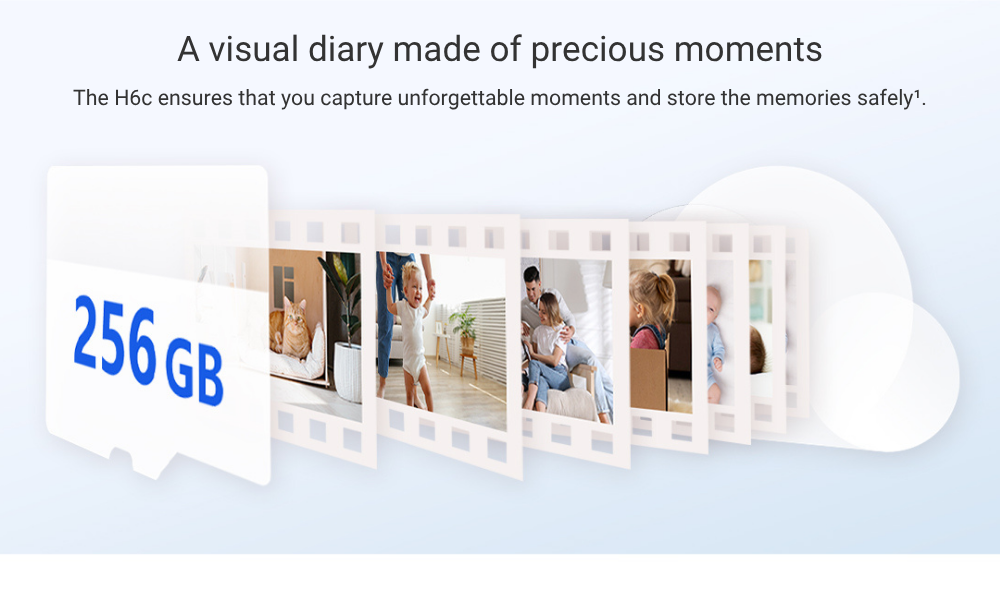 A visual diary made of precious moments

The H6c ensures that you capture unforgettable moments and store the memories safely¹.

256 GB